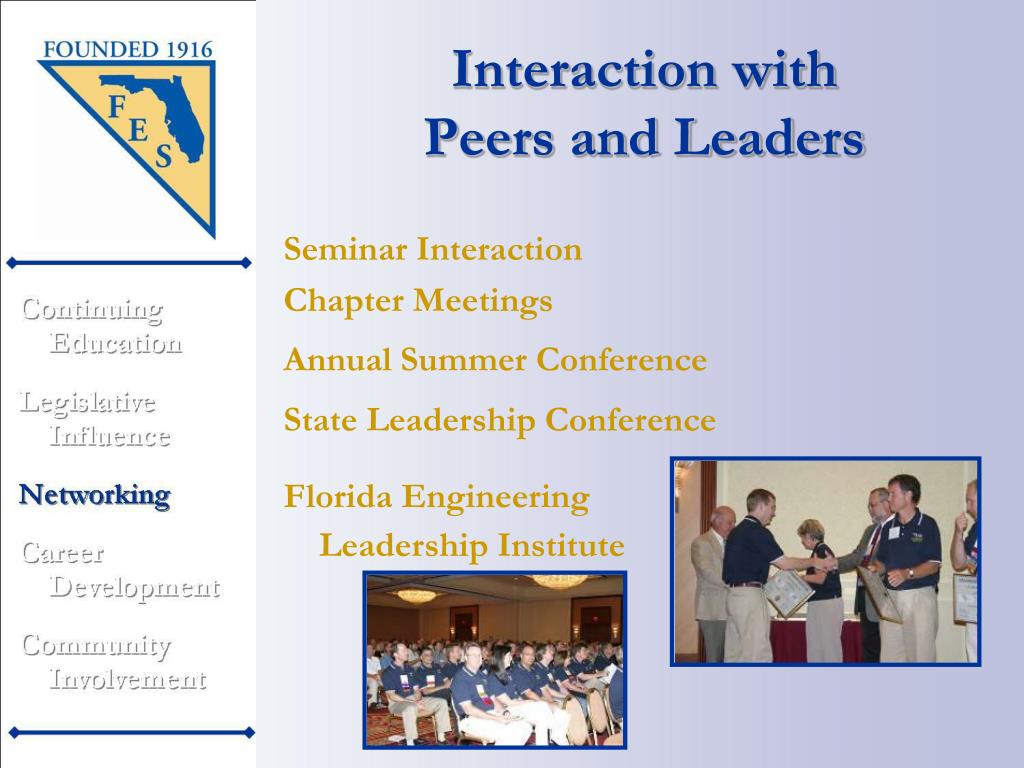 FOUNDED 1916

F
E
S

Continuing Education

Legislative Influence

Networking

Career Development

Community Involvement

Interaction with Peers and Leaders

Seminar Interaction

Chapter Meetings

Annual Summer Conference

State Leadership Conference

Florida Engineering Leadership Institute